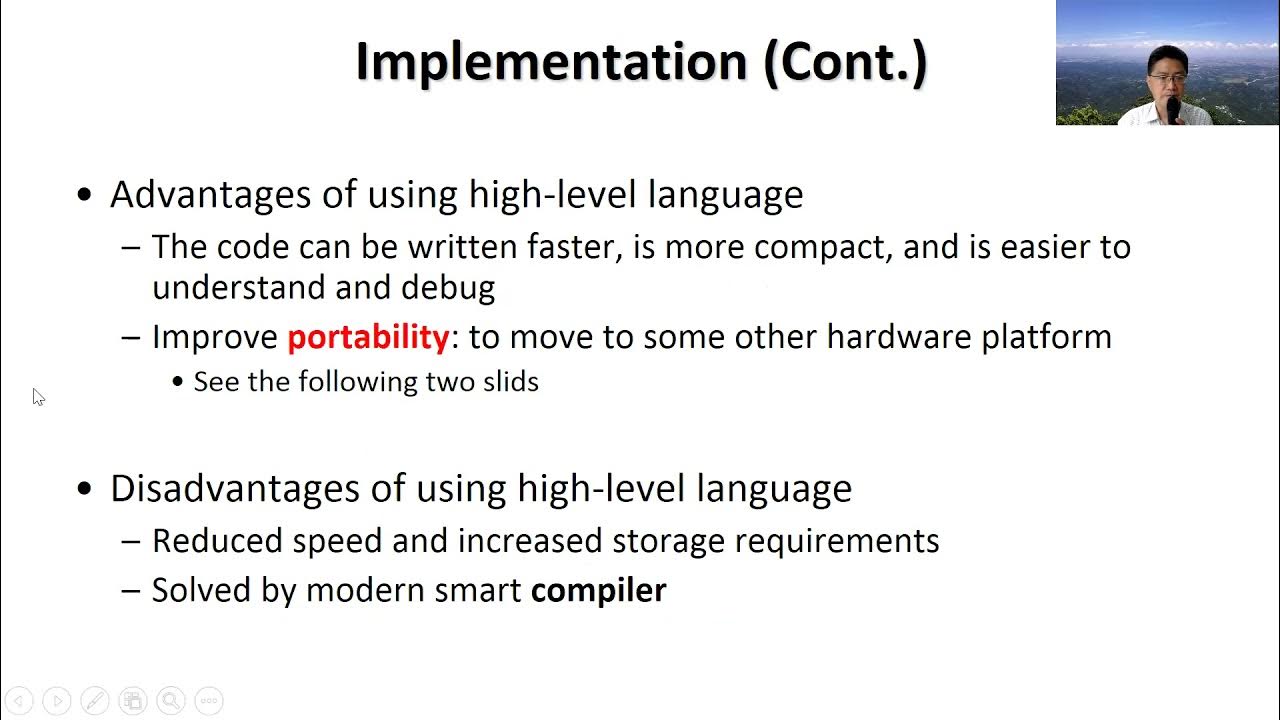 Implementation (Cont.)

• Advantages of using high-level language
– The code can be written faster, is more compact, and is easier to understand and debug
– Improve portability: to move to some other hardware platform
• See the following two slids

• Disadvantages of using high-level language
– Reduced speed and increased storage requirements
– Solved by modern smart compiler